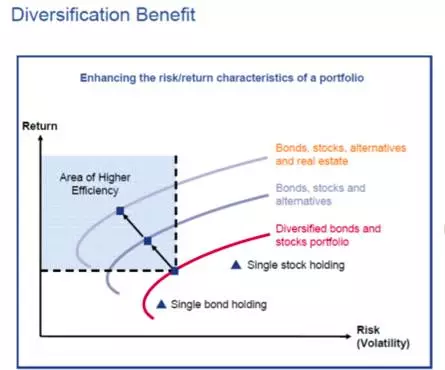 Diversification Benefit

Enhancing the risk/return characteristics of a portfolio

Return

Area of Higher Efficiency

Bonds, stocks, alternatives and real estate

Bonds, stocks and alternatives

Diversified bonds and stocks portfolio

Single stock holding

Single bond holding

Risk (Volatility)